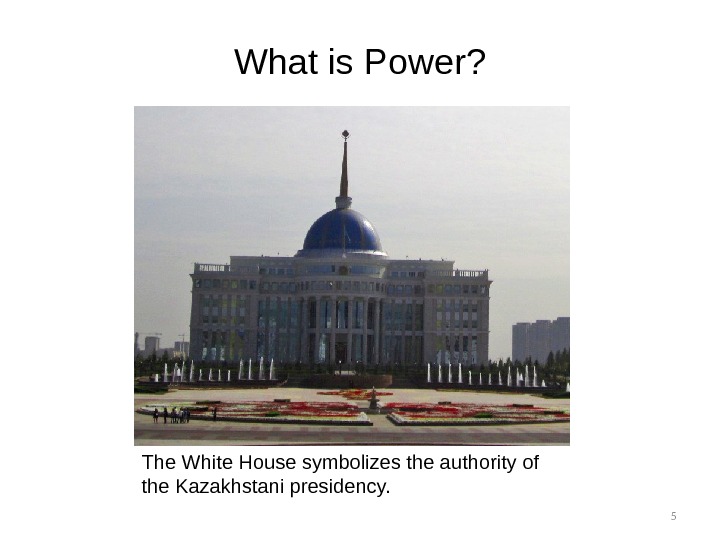 What is Power?

The White House symbolizes the authority of the Kazakhstani presidency.

5